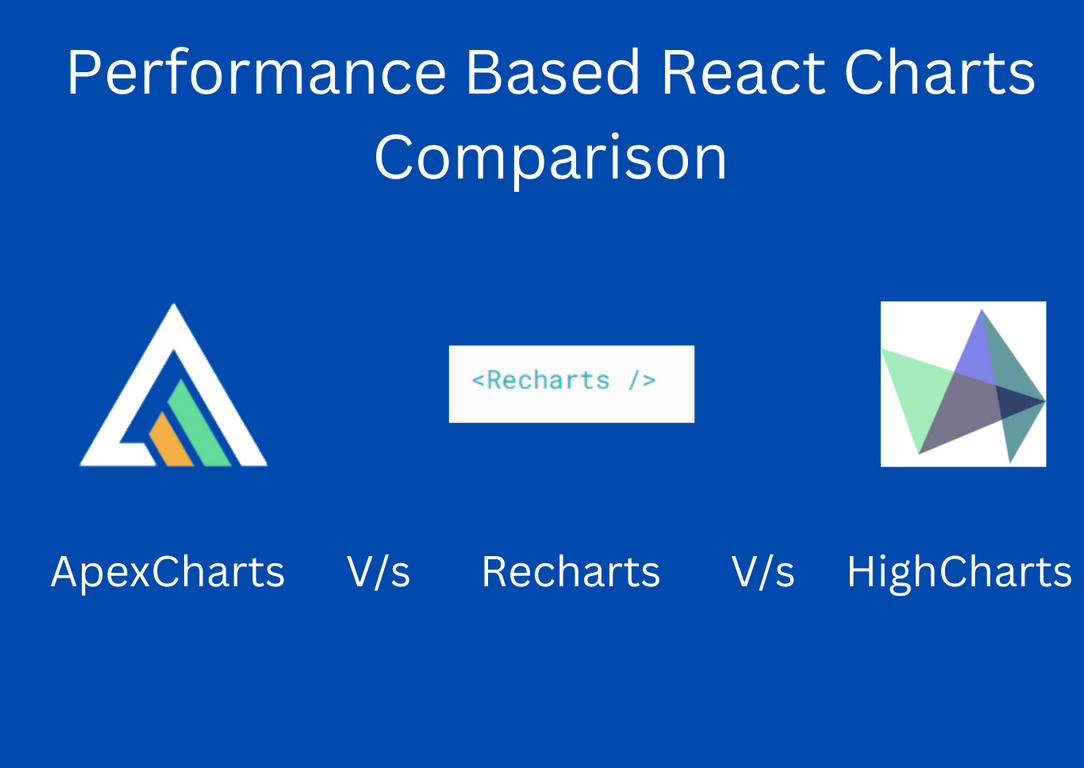 Performance Based React Charts Comparison

<Recharts />

ApexCharts V/s Recharts V/s HighCharts